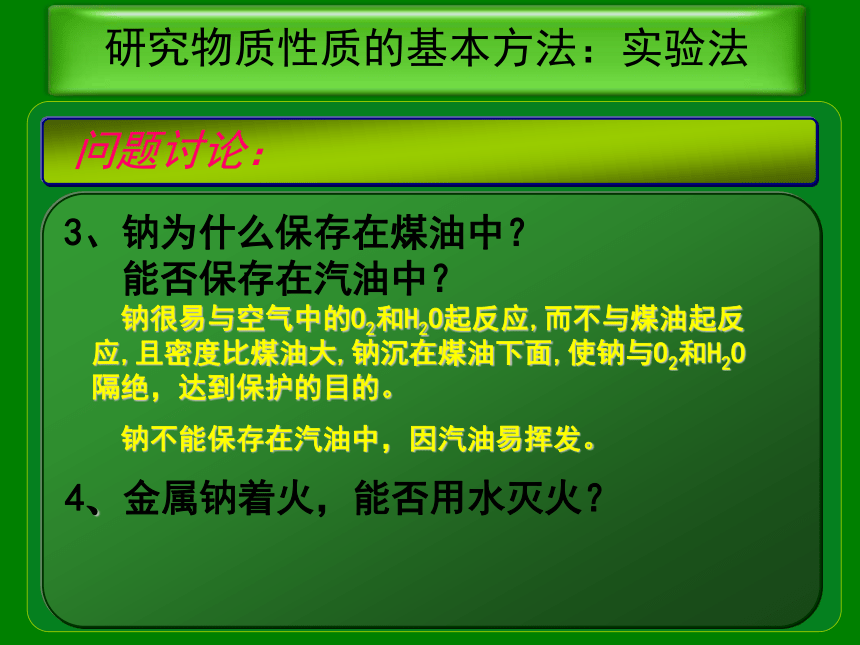 研究物质性质的基本方法：实验法

问题讨论：

3、钠为什么保存在煤油中？
能否保存在汽油中？

钠很易与空气中的$O_2$和$H_2O$起反应，而不与煤油起反应，且密度比煤油大，钠沉在煤油下面，使钠与$O_2$和$H_2O$隔绝，达到保护的目的。

钠不能保存在汽油中，因汽油易挥发。

4、金属钠着火，能否用水灭火？